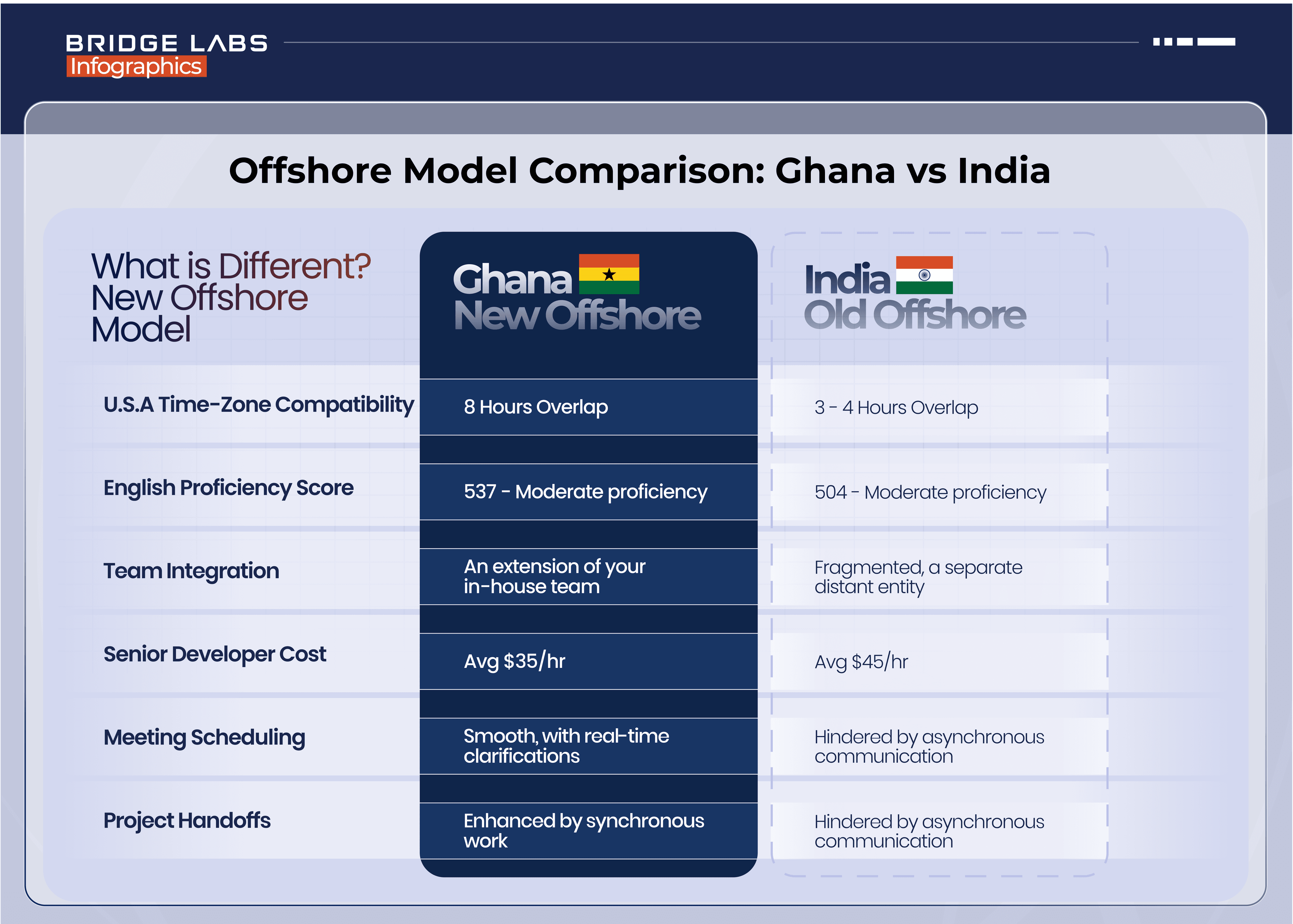 BRIDGE LABS
Infographics

Offshore Model Comparison: Ghana vs India

| What is Different? New Offshore Model | Ghana New Offshore | India Old Offshore |
|---|---|---|
| U.S.A Time-Zone Compatibility | 8 Hours Overlap | 3 - 4 Hours Overlap |
| English Proficiency Score | 537 - Moderate proficiency | 504 - Moderate proficiency |
| Team Integration | An extension of your in-house team | Fragmented, a separate distant entity |
| Senior Developer Cost | Avg $35/hr | Avg $45/hr |
| Meeting Scheduling | Smooth, with real-time clarifications | Hindered by asynchronous communication |
| Project Handoffs | Enhanced by synchronous work | Hindered by asynchronous communication |